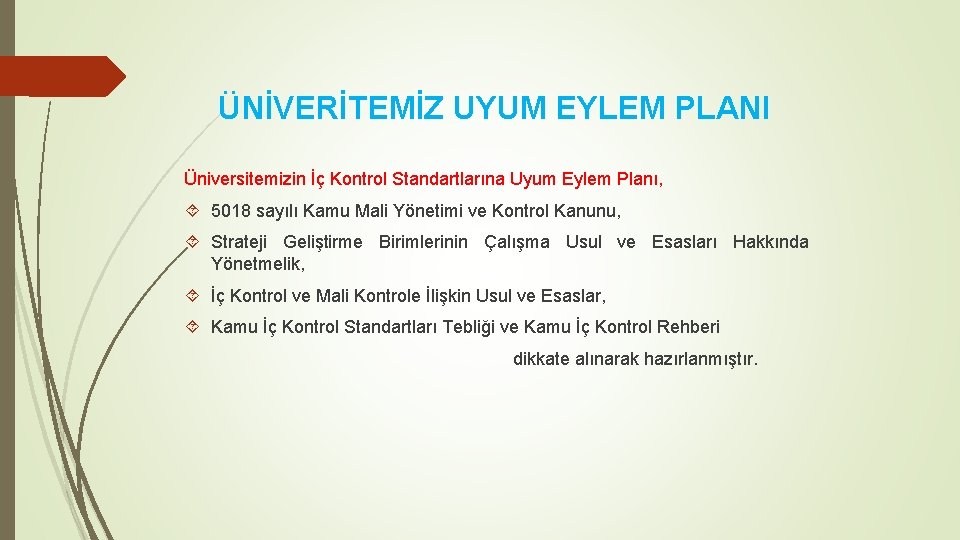 ÜNİVERİTEMİZ UYUM EYLEM PLANI

Üniversitemizin İç Kontrol Standartlarına Uyum Eylem Planı,

5018 sayılı Kamu Mali Yönetimi ve Kontrol Kanunu,

Strateji Geliştirme Birimlerinin Çalışma Usul ve Esasları Hakkında Yönetmelik,

İç Kontrol ve Mali Kontrole İlişkin Usul ve Esaslar,

Kamu İç Kontrol Standartları Tebliği ve Kamu İç Kontrol Rehberi

dikkate alınarak hazırlanmıştır.